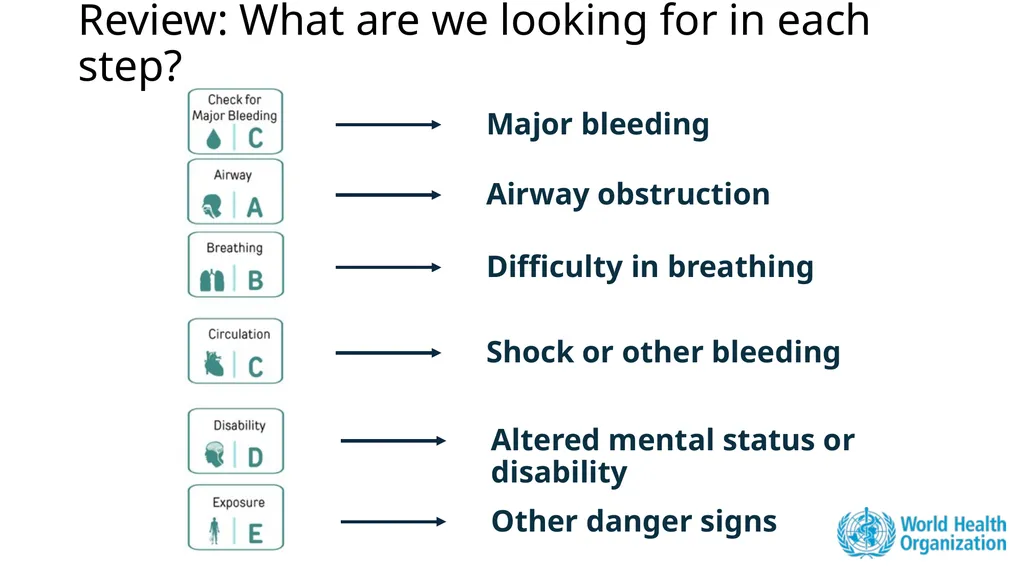 Review: What are we looking for in each step?

Check for Major Bleeding C
Major bleeding

Airway A
Airway obstruction

Breathing B
Difficulty in breathing

Circulation C
Shock or other bleeding

Disability D
Altered mental status or disability

Exposure E
Other danger signs

World Health Organization